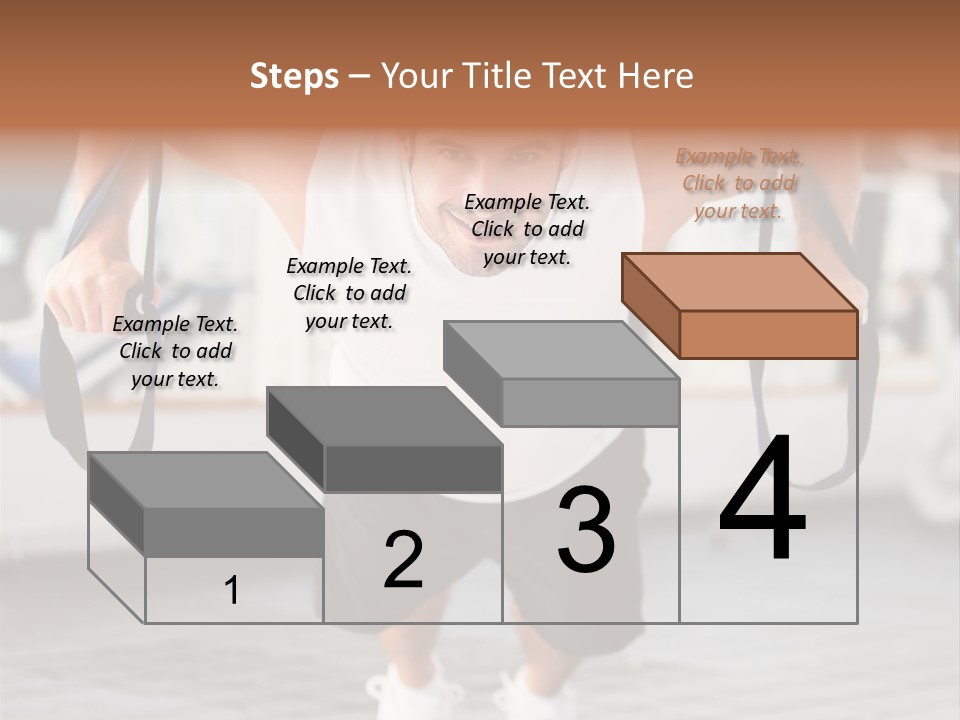 Steps – Your Title Text Here

Example Text. Click to add your text.

Example Text. Click to add your text.

Example Text. Click to add your text.

Example Text. Click to add your text.

1

2

3

4